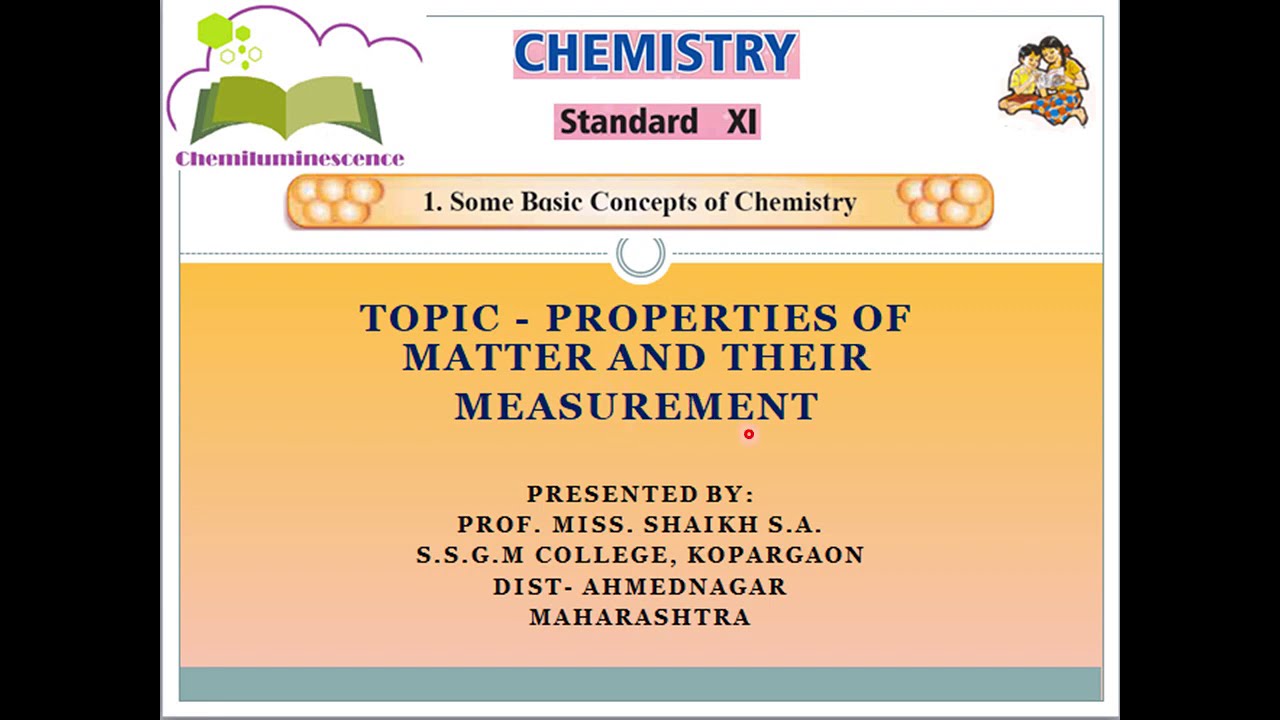 Chemiluminescence

CHEMISTRY

Standard XI

1. Some Basic Concepts of Chemistry

TOPIC - PROPERTIES OF MATTER AND THEIR MEASUREMENT

PRESENTED BY:
PROF. MISS. SHAIKH S.A.
S.S.G.M COLLEGE, KOPARGAON
DIST- AHMEDNAGAR
MAHARASHTRA